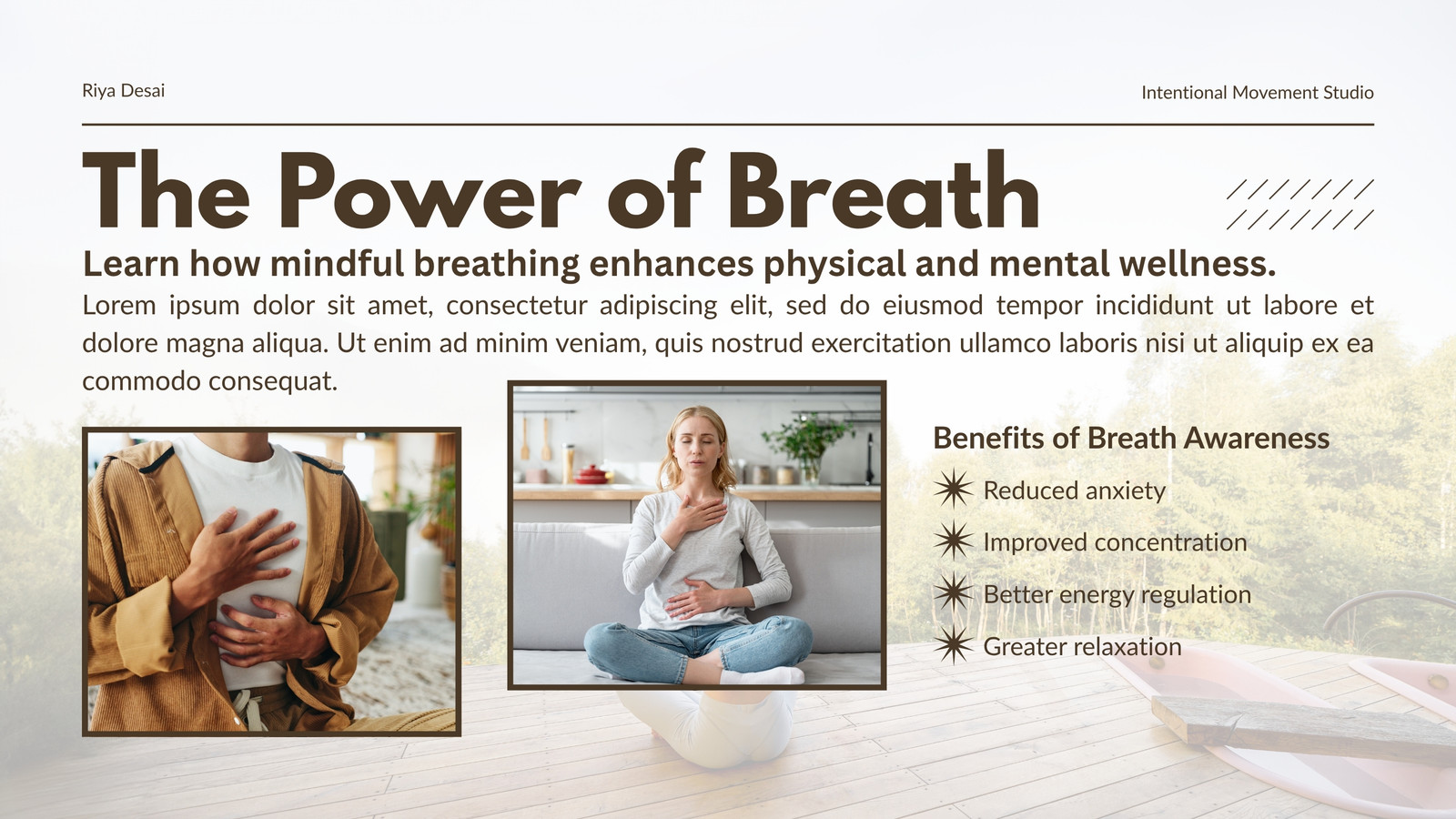 Riya Desai

Intentional Movement Studio

The Power of Breath

Learn how mindful breathing enhances physical and mental wellness.

Lorem ipsum dolor sit amet, consectetur adipiscing elit, sed do eiusmod tempor incididunt ut labore et dolore magna aliqua. Ut enim ad minim veniam, quis nostrud exercitation ullamco laboris nisi ut aliquip ex ea commodo consequat.

Benefits of Breath Awareness

Reduced anxiety

Improved concentration

Better energy regulation

Greater relaxation